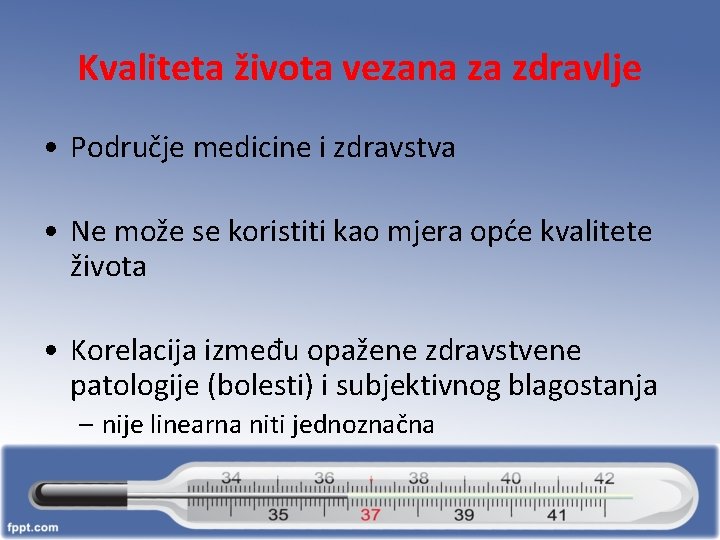 Kvaliteta života vezana za zdravlje

• Područje medicine i zdravstva

• Ne može se koristiti kao mjera opće kvalitete života

• Korelacija između opažene zdravstvene patologije (bolesti) i subjektivnog blagostanja
– nije linearna niti jednoznačna

34 36 38 40 42
35 37 39 41

fppt.com